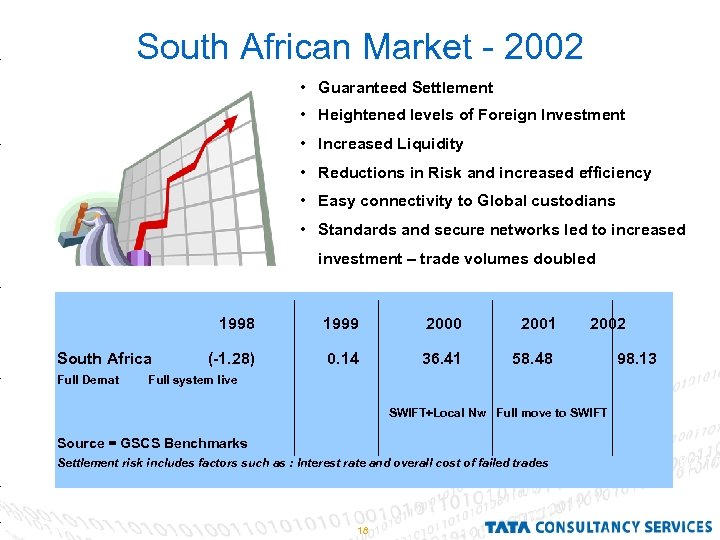 South African Market - 2002

• Guaranteed Settlement
• Heightened levels of Foreign Investment
• Increased Liquidity
• Reductions in Risk and increased efficiency
• Easy connectivity to Global custodians
• Standards and secure networks led to increased investment – trade volumes doubled

| | 1998 | 1999 | 2000 | 2001 | 2002 |
|---|---|---|---|---|---|
| South Africa | (-1.28) | 0.14 | 36.41 | 58.48 | 98.13 |
| Full Demat | Full system live | | | | |
| | | | SWIFT+Local Nw | Full move to SWIFT | |

Source = GSCS Benchmarks
Settlement risk includes factors such as : Interest rate and overall cost of failed trades

18

TATA CONSULTANCY SERVICES